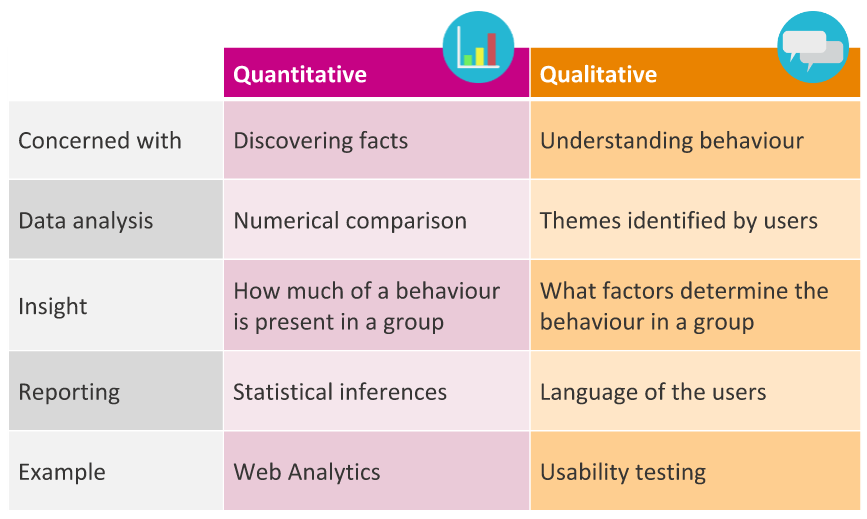 |  | Quantitative | Qualitative |
|---|---|---|
| Concerned with | Discovering facts | Understanding behaviour |
| Data analysis | Numerical comparison | Themes identified by users |
| Insight | How much of a behaviour is present in a group | What factors determine the behaviour in a group |
| Reporting | Statistical inferences | Language of the users |
| Example | Web Analytics | Usability testing |